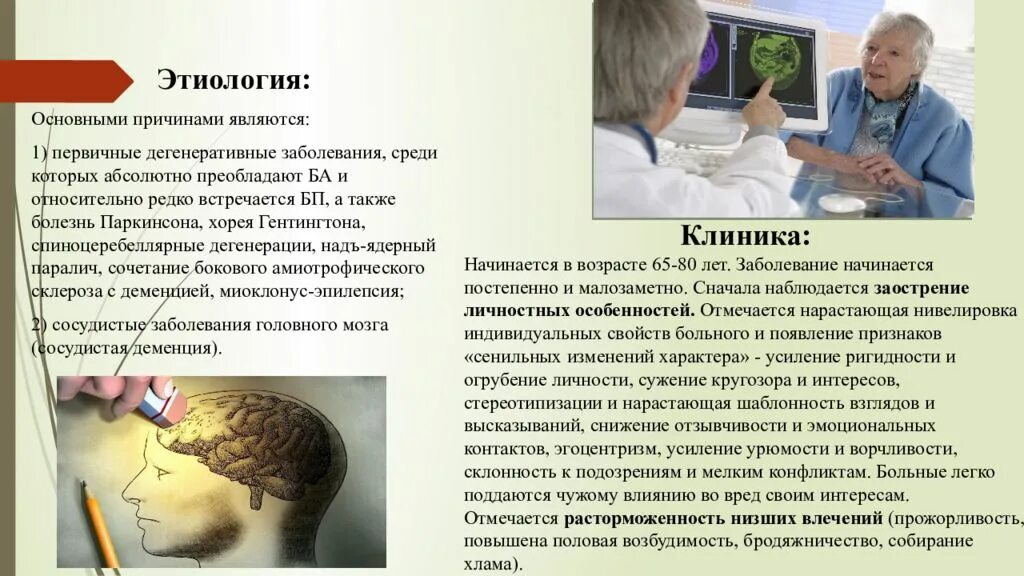 Этиология:

Основными причинами являются:

1) первичные дегенеративные заболевания, среди которых абсолютно преобладают БА и относительно редко встречается БП, а также болезнь Паркинсона, хорея Гентингтона, спиноцеребеллярные дегенерации, надъ-ядерный паралич, сочетание бокового амиотрофического склероза с деменцией, миоклонус-эпилепсия;

2) сосудистые заболевания головного мозга (сосудистая деменция).

Клиника:

Начинается в возрасте 65-80 лет. Заболевание начинается постепенно и малозаметно. Сначала наблюдается заострение личностных особенностей. Отмечается нарастающая нивелировка индивидуальных свойств больного и появление признаков «сенильных изменений характера» - усиление ригидности и огрубение личности, сужение кругозора и интересов, стереотипизации и нарастающая шаблонность взглядов и высказываний, снижение отзывчивости и эмоциональных контактов, эгоцентризм, усиление урюмости и ворчливости, склонность к подозрениям и мелким конфликтам. Больные легко поддаются чужому влиянию во вред своим интересам. Отмечается расторможенность низших влечений (прожорливость, повышена половая возбудимость, бродяжничество, собирание хлама).